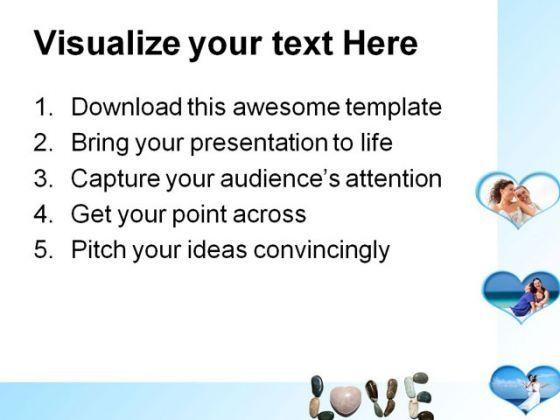 Visualize your text Here

1. Download this awesome template
2. Bring your presentation to life
3. Capture your audience's attention
4. Get your point across
5. Pitch your ideas convincingly

LOVE